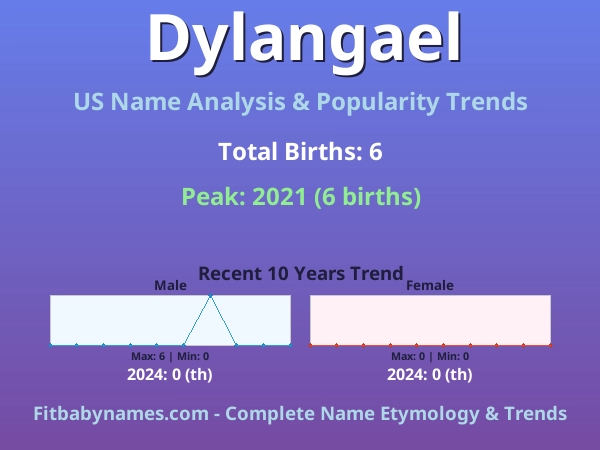 Dylangael

US Name Analysis & Popularity Trends

Total Births: 6

Peak: 2021 (6 births)

Recent 10 Years Trend

Male

Max: 6 | Min: 0

2024: 0 (th)

Female

Max: 0 | Min: 0

2024: 0 (th)

Fitbabynames.com - Complete Name Etymology & Trends